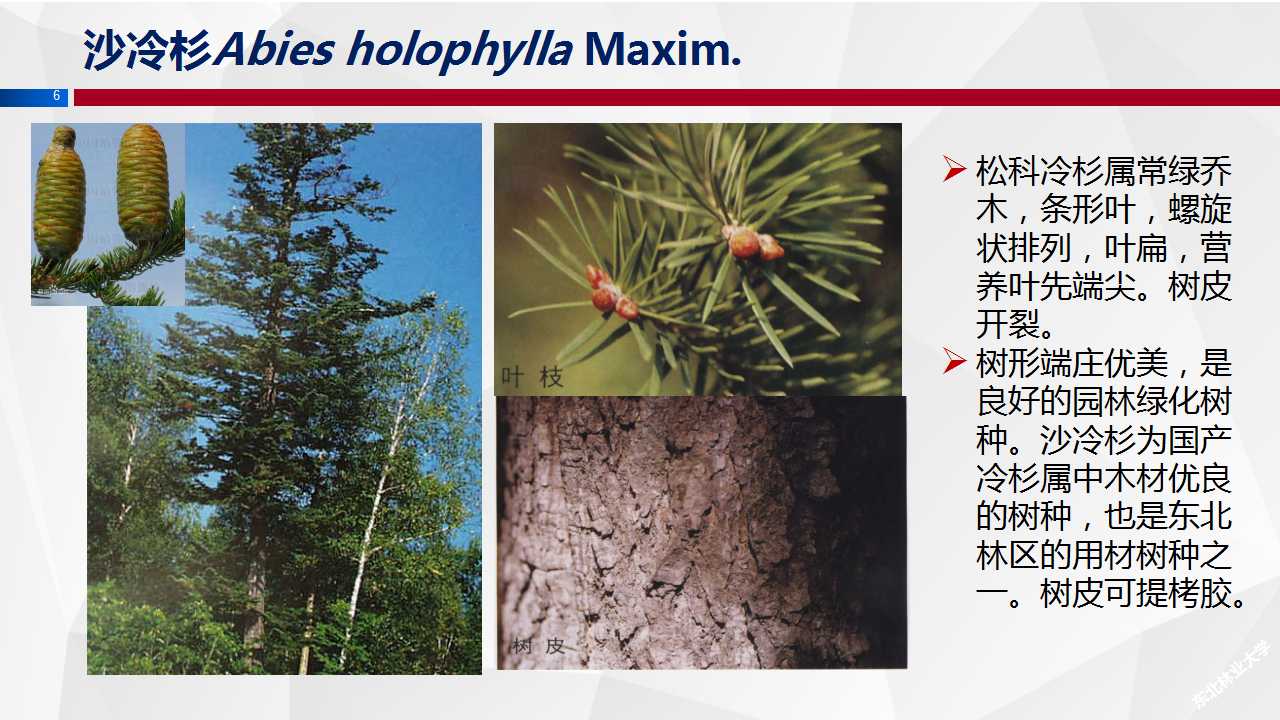 沙冷杉Abies holophylla Maxim.

6

叶 枝

树 皮

➢ 松科冷杉属常绿乔木，条形叶，螺旋状排列，叶扁，营养叶先端尖。树皮开裂。

➢ 树形端庄优美，是良好的园林绿化树种。沙冷杉为国产冷杉属中木材优良的树种，也是东北林区的用材树种之一。树皮可提栲胶。

东北林业大学